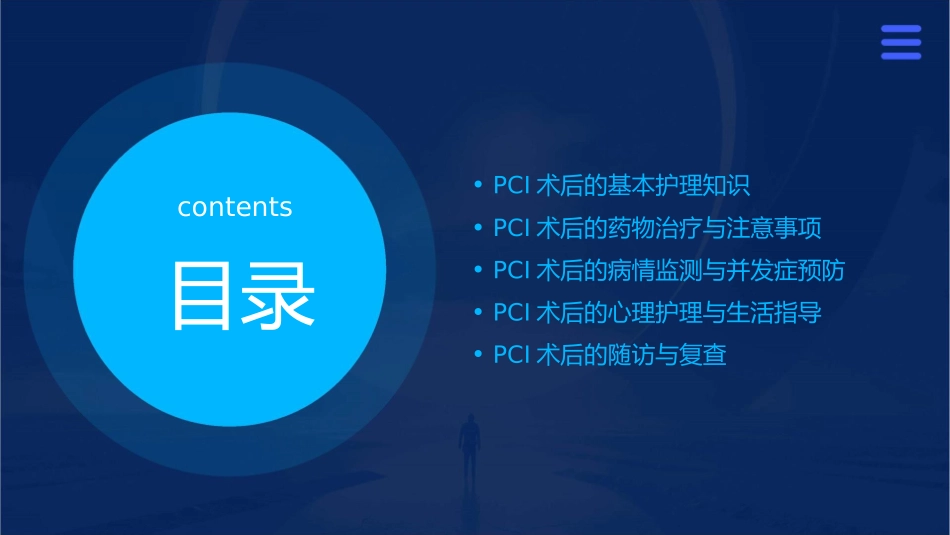 contents

目录

• PCI 术后的基本护理知识
• PCI 术后的药物治疗与注意事项
• PCI 术后的病情监测与并发症预防
• PCI 术后的心理护理与生活指导
• PCI 术后的随访与复查